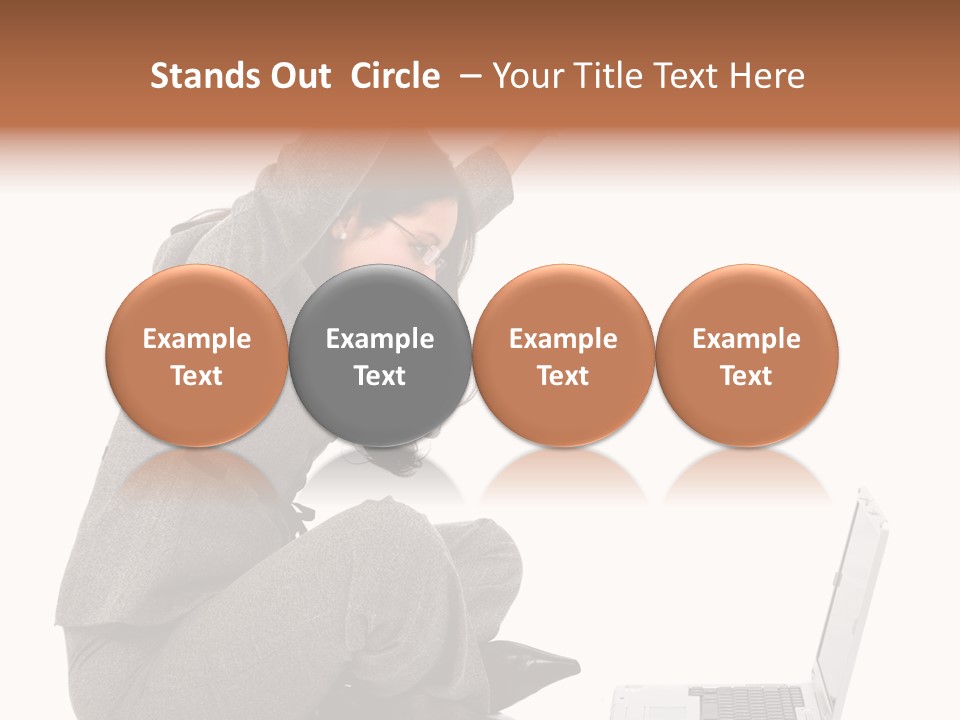 Stands Out Circle – Your Title Text Here

Example Text

Example Text

Example Text

Example Text